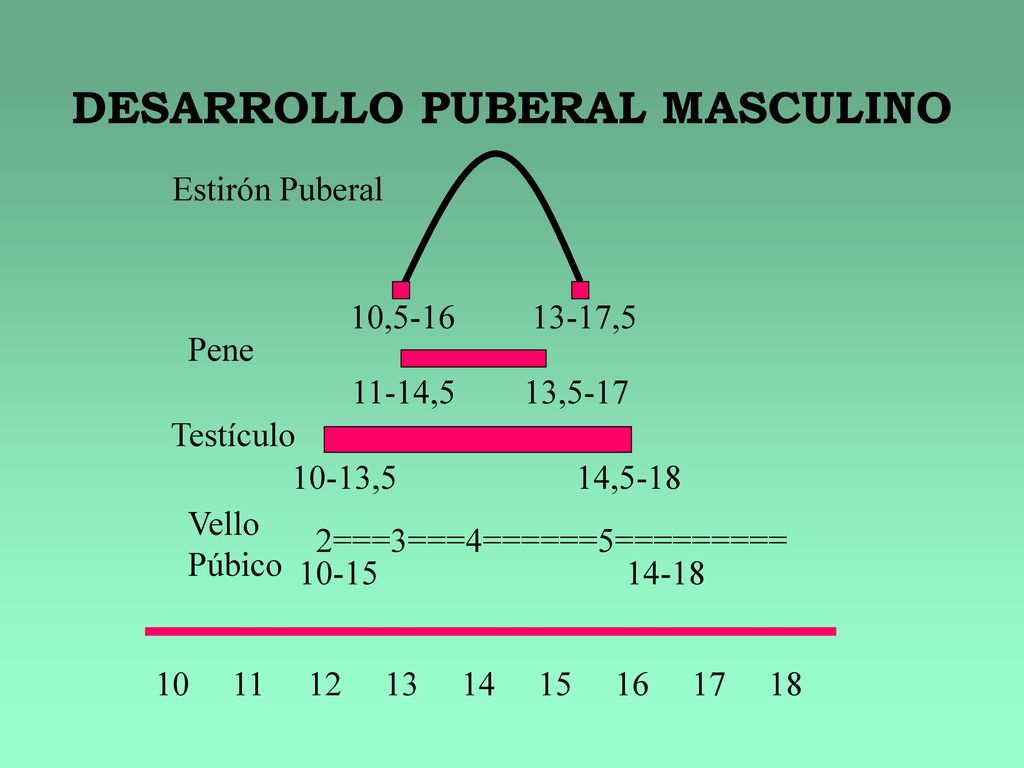 DESARROLLO PUBERAL MASCULINO

Estirón Puberal

10,5-16 13-17,5

Pene

11-14,5 13,5-17

Testículo

10-13,5 14,5-18

Vello Púbico

2===3===4======5=========

10-15 14-18

10 11 12 13 14 15 16 17 18